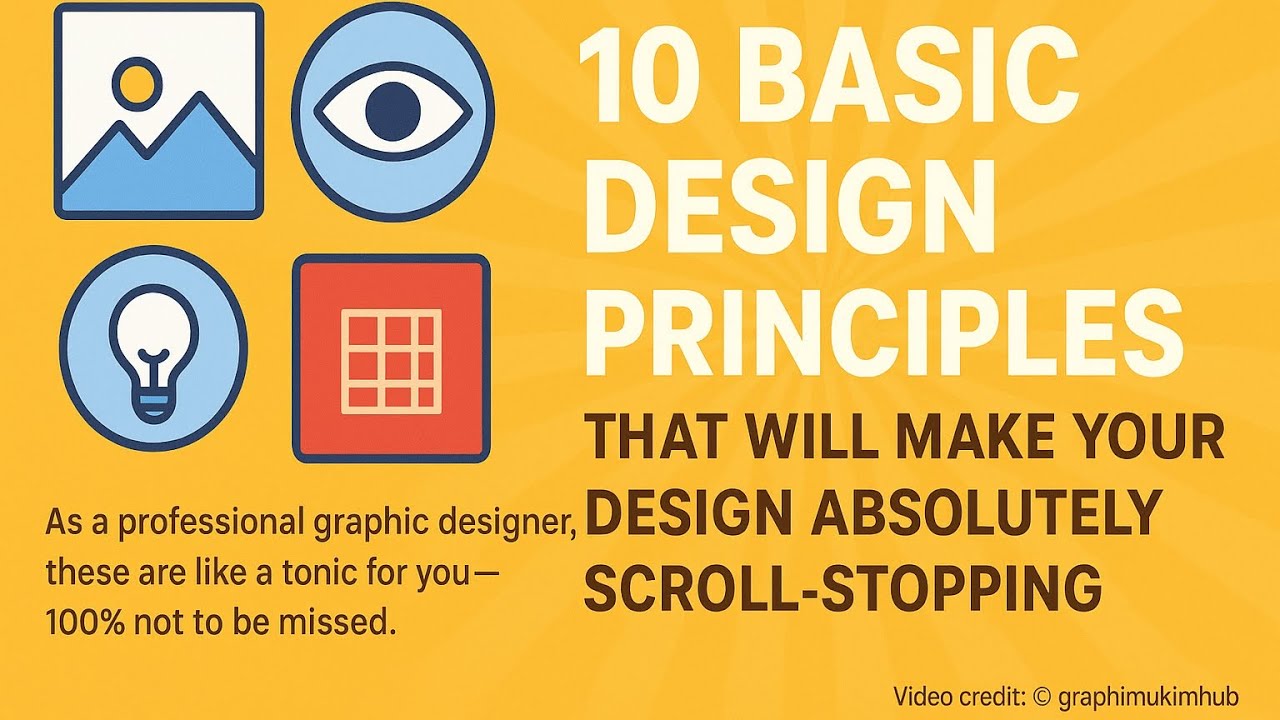 10 BASIC DESIGN PRINCIPLES

THAT WILL MAKE YOUR DESIGN ABSOLUTELY SCROLL-STOPPING

As a professional graphic designer, these are like a tonic for you— 100% not to be missed.

Video credit: © graphimukimhub